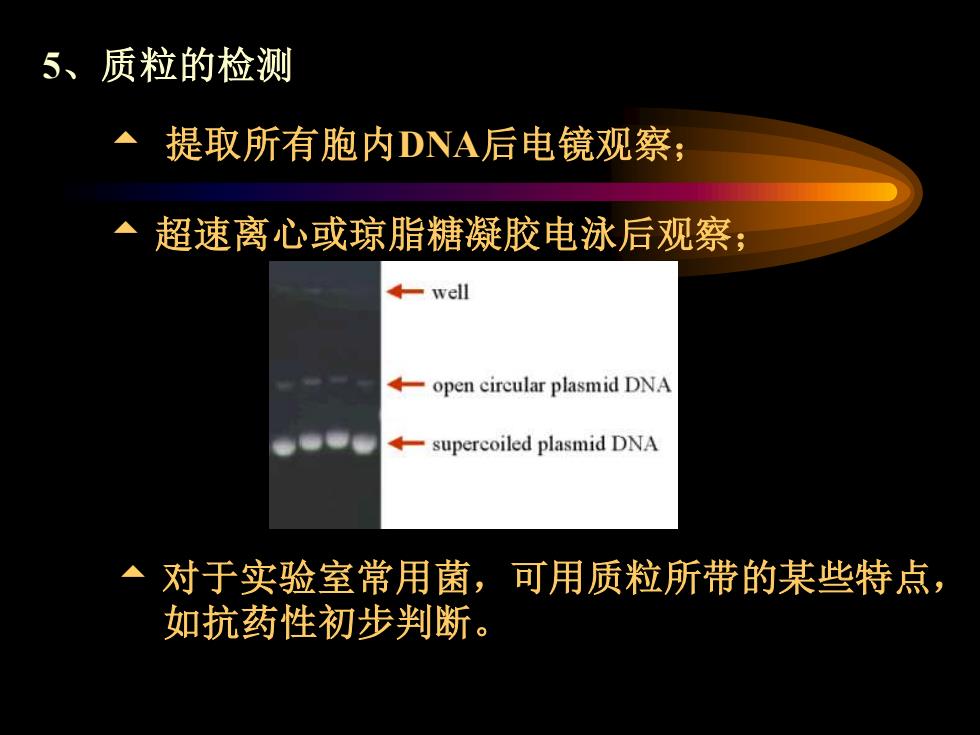 5、质粒的检测

提取所有胞内DNA后电镜观察；

超速离心或琼脂糖凝胶电泳后观察；

well

open circular plasmid DNA

supercoiled plasmid DNA

对于实验室常用菌，可用质粒所带的某些特点，如抗药性初步判断。